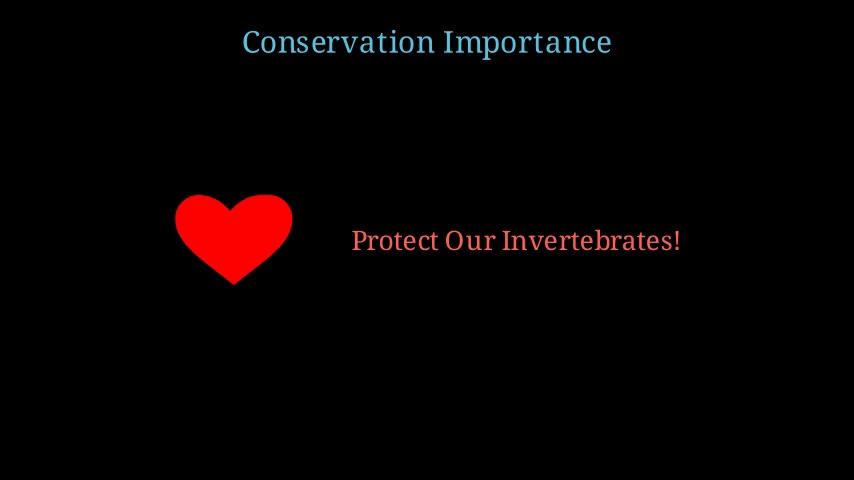 Conservation Importance

Protect Our Invertebrates!